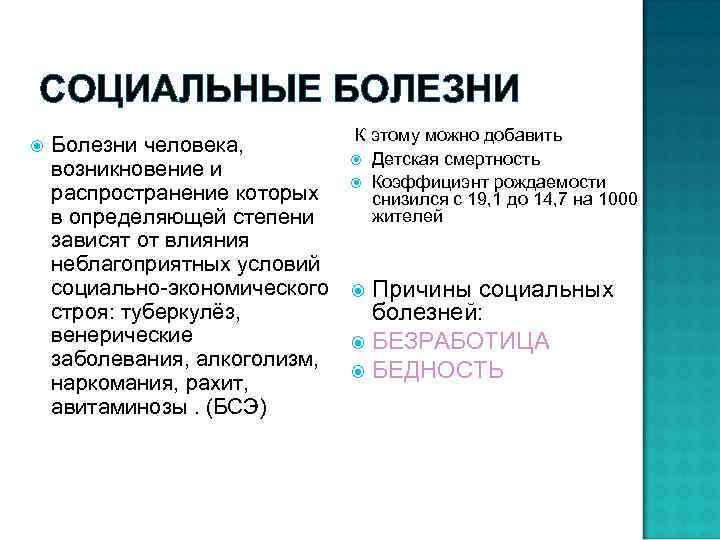 СОЦИАЛЬНЫЕ БОЛЕЗНИ

Болезни человека, возникновение и распространение которых в определяющей степени зависят от влияния неблагоприятных условий социально-экономического строя: туберкулёз, венерические заболевания, алкоголизм, наркомания, рахит, авитаминозы . (БСЭ)

К этому можно добавить

Детская смертность

Коэффициэнт рождаемости снизился с 19,1 до 14,7 на 1000 жителей

Причины социальных болезней:

БЕЗРАБОТИЦА

БЕДНОСТЬ